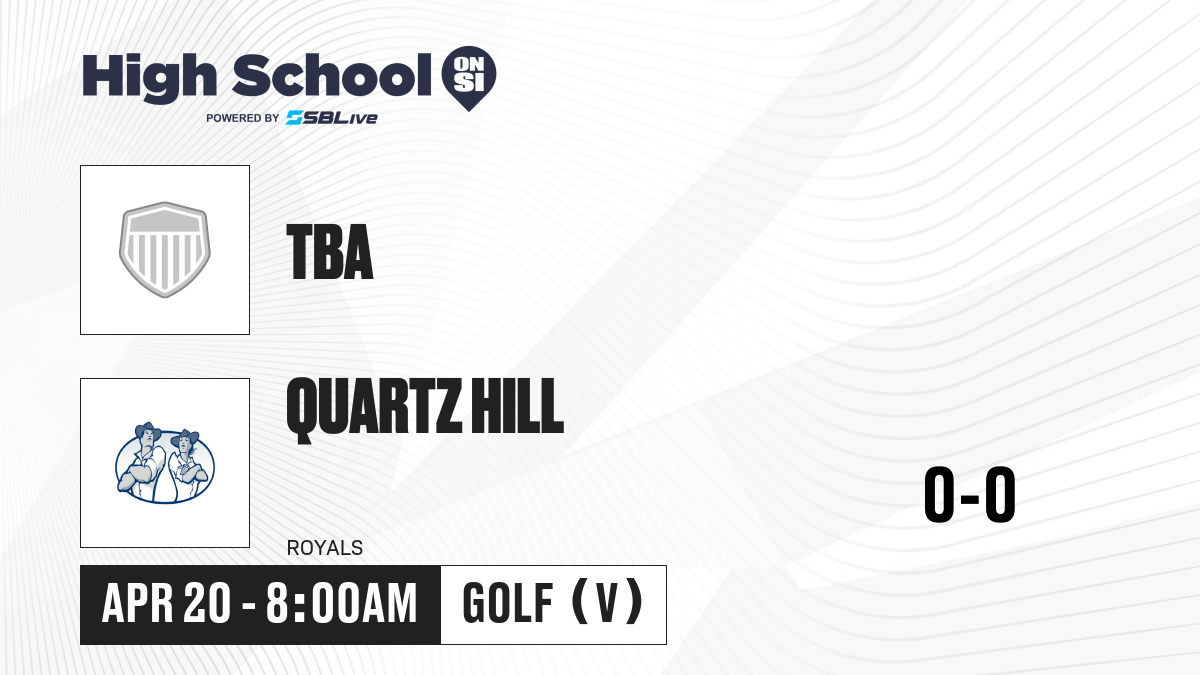 High School ON SI
POWERED BY SBLive

TBA

QUARTZ HILL

ROYALS

0-0

APR 20 - 8:00AM

GOLF (V)